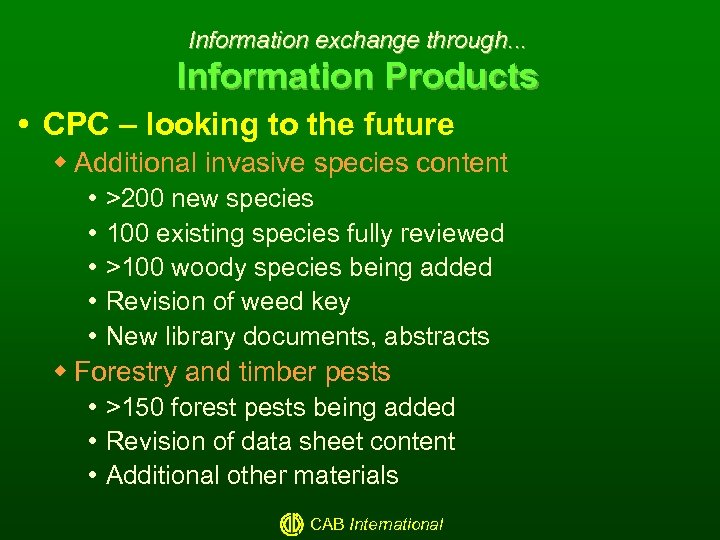 Information exchange through...
Information Products

• CPC – looking to the future
◆ Additional invasive species content
• >200 new species
• 100 existing species fully reviewed
• >100 woody species being added
• Revision of weed key
• New library documents, abstracts
◆ Forestry and timber pests
• >150 forest pests being added
• Revision of data sheet content
• Additional other materials

CAB International